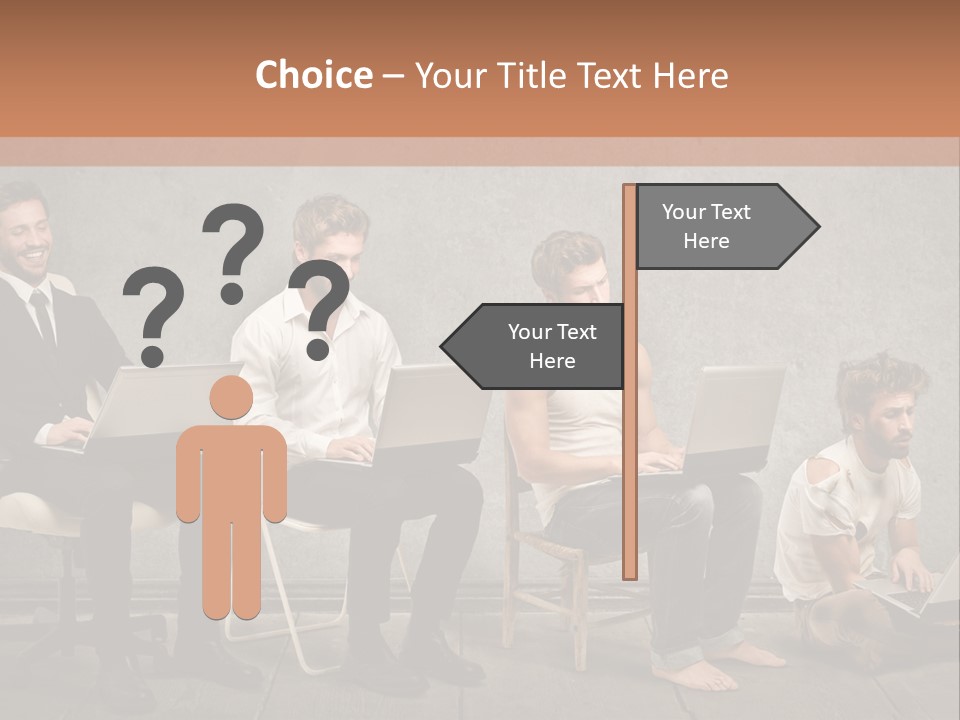 Choice – Your Title Text Here

? ? ?

Your Text Here

Your Text Here